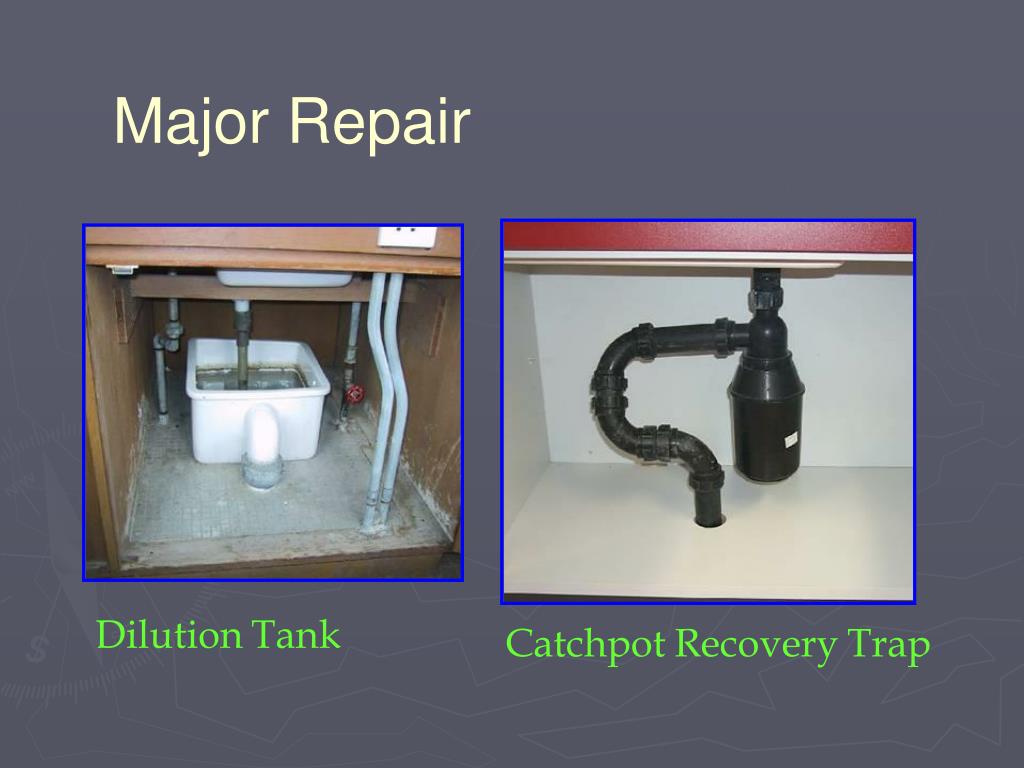 Major Repair

Dilution Tank

Catchpot Recovery Trap